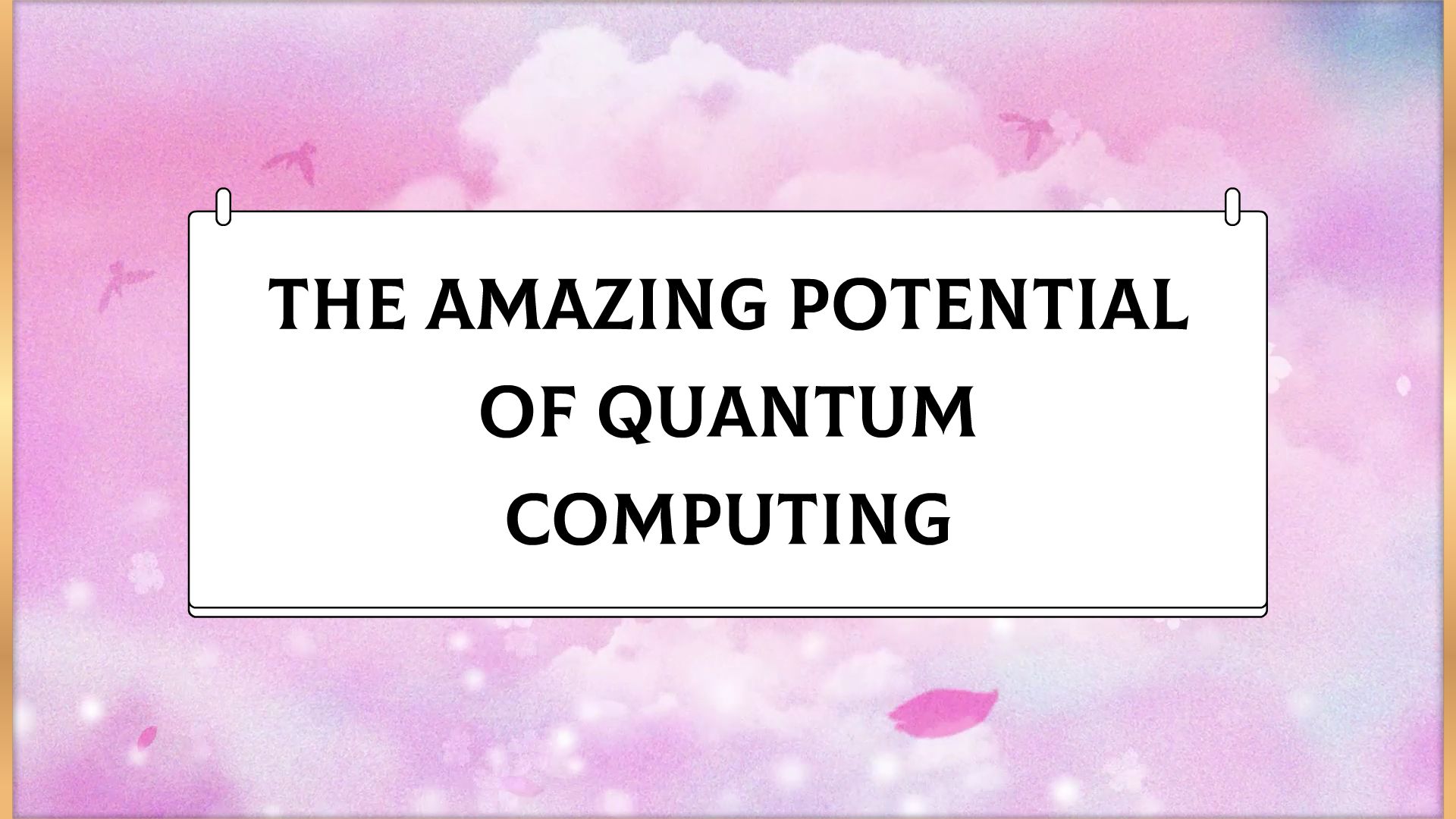 THE AMAZING POTENTIAL OF QUANTUM COMPUTING